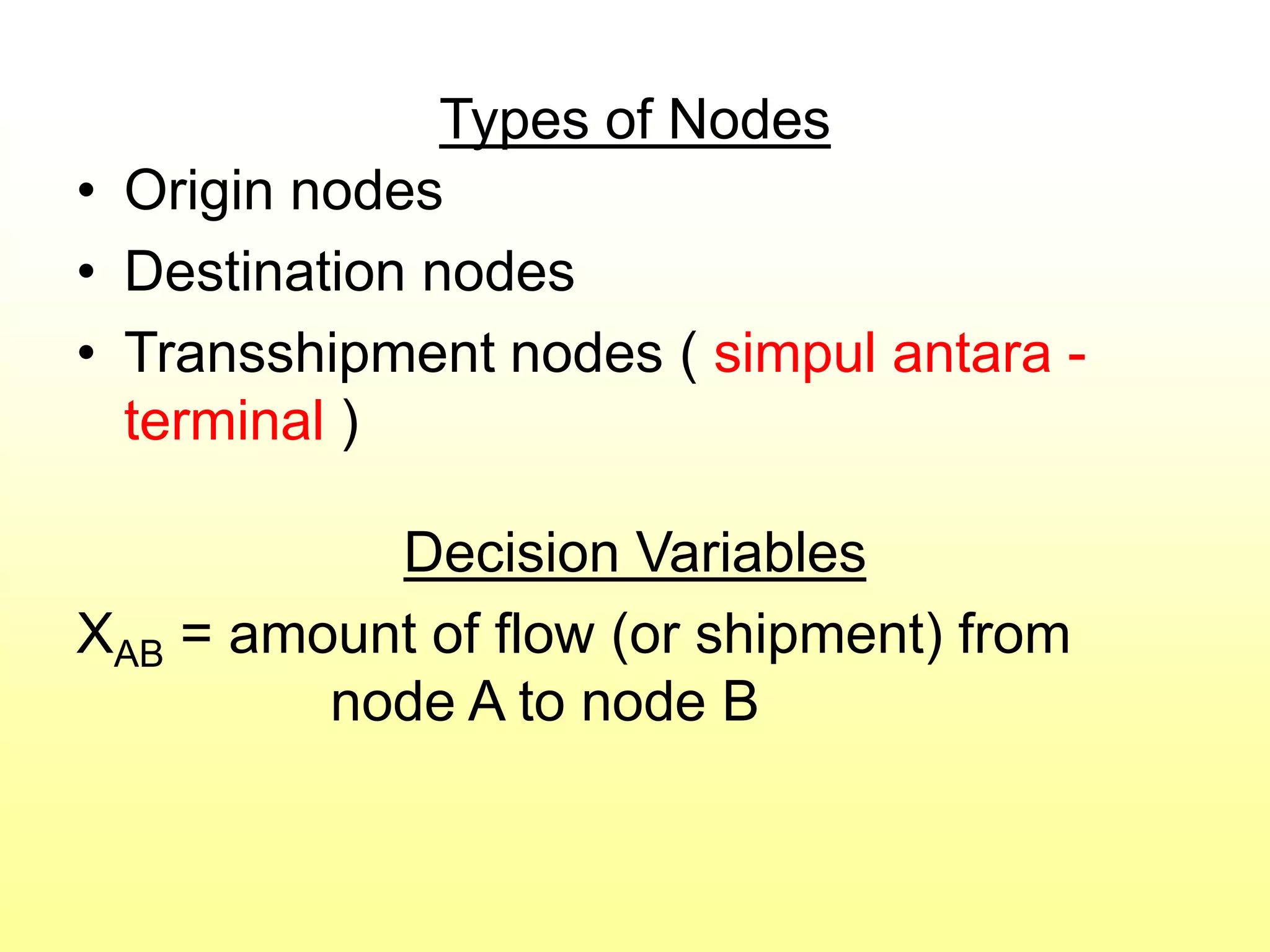 Types of Nodes

• Origin nodes
• Destination nodes
• Transshipment nodes ( simpul antara - terminal )

Decision Variables

$X_{AB}$ = amount of flow (or shipment) from node A to node B